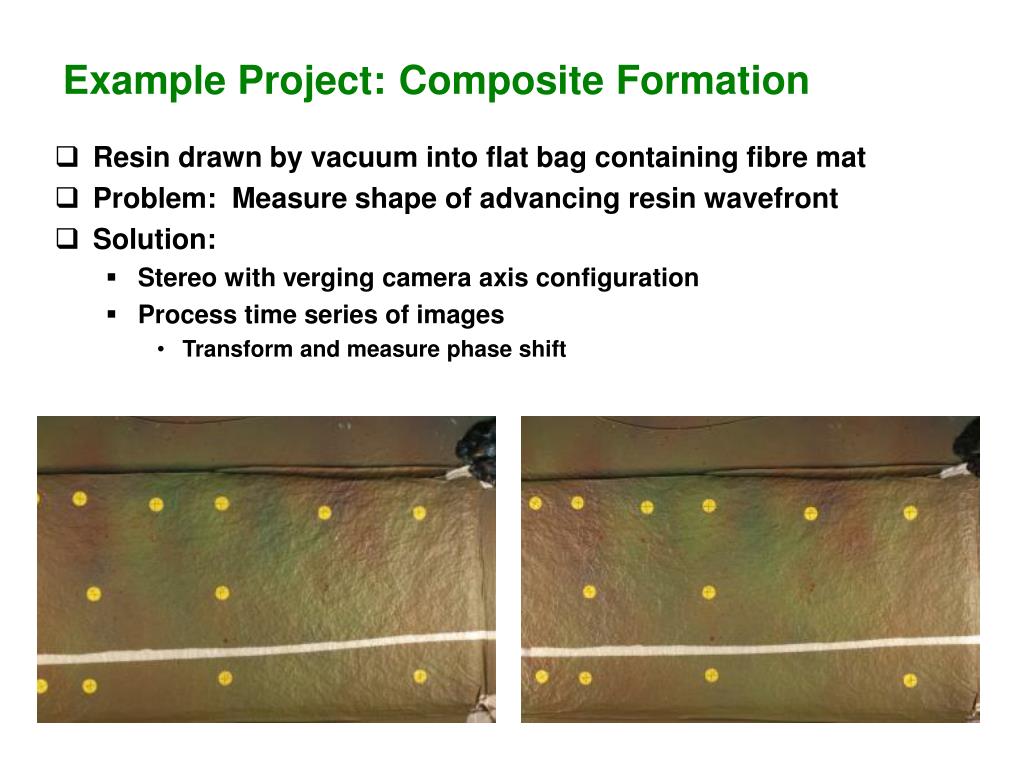 Example Project: Composite Formation

❑ Resin drawn by vacuum into flat bag containing fibre mat
❑ Problem: Measure shape of advancing resin wavefront
❑ Solution:
▪ Stereo with verging camera axis configuration
▪ Process time series of images
• Transform and measure phase shift